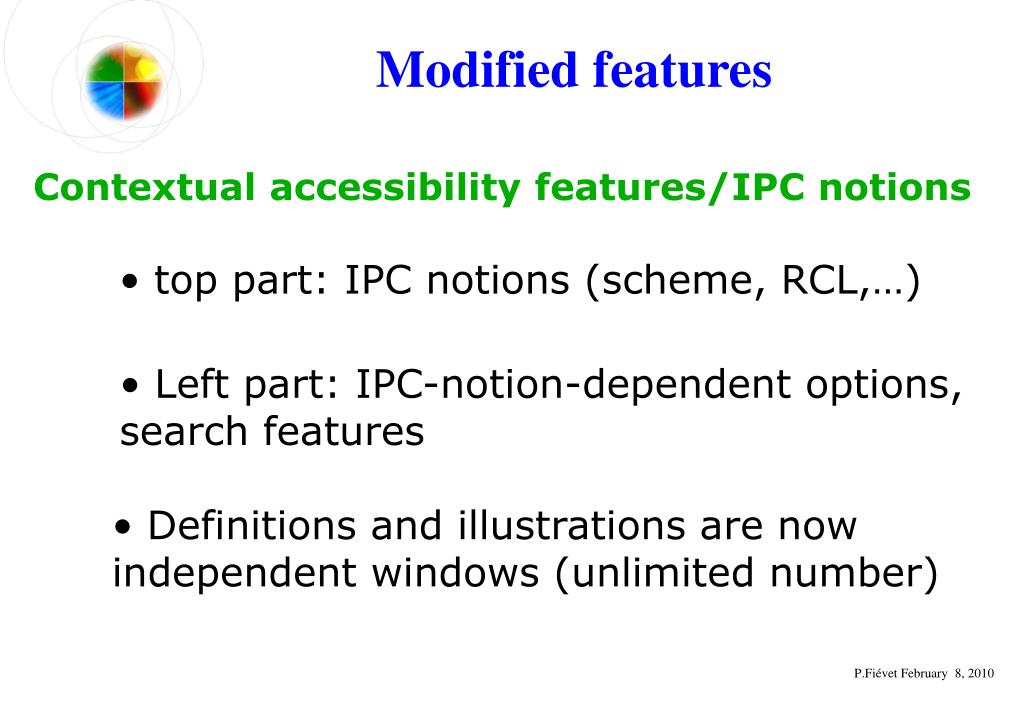 Modified features

Contextual accessibility features/IPC notions

• top part: IPC notions (scheme, RCL,…)

• Left part: IPC-notion-dependent options, search features

• Definitions and illustrations are now independent windows (unlimited number)

P.Fiévet February 8, 2010